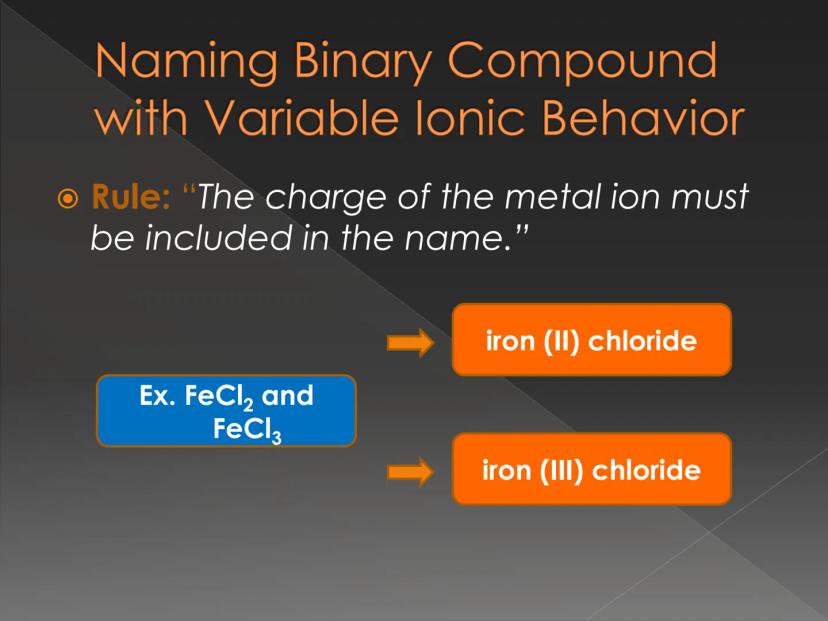 Naming Binary Compound with Variable Ionic Behavior

Rule: "The charge of the metal ion must be included in the name."

Ex. $FeCl_2$ and $FeCl_3$

iron (II) chloride

iron (III) chloride